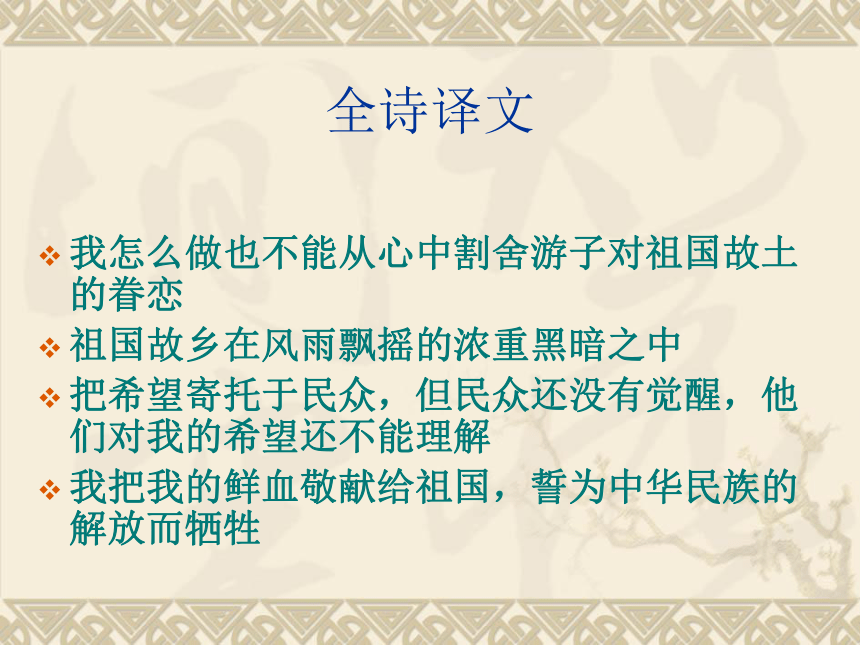 全诗译文

❖ 我怎么做也不能从心中割舍游子对祖国故土的眷恋

❖ 祖国故乡在风雨飘摇的浓重黑暗之中

❖ 把希望寄托于民众，但民众还没有觉醒，他们对我的希望还不能理解

❖ 我把我的鲜血敬献给祖国，誓为中华民族的解放而牺牲